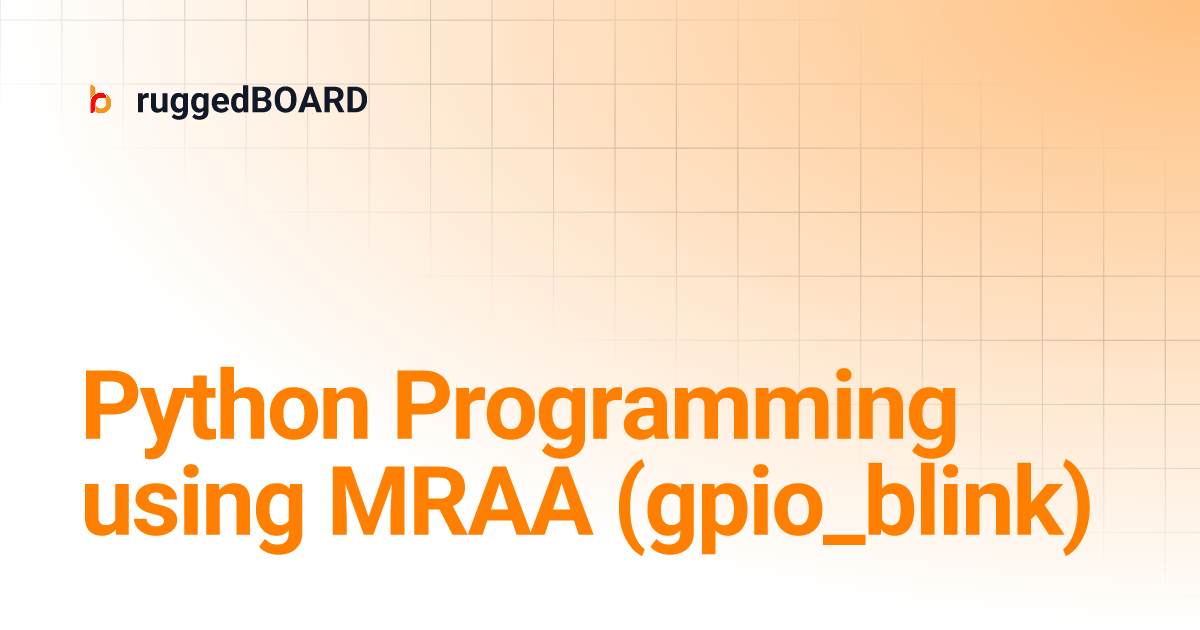 ruggedBOARD

Python Programming using MRAA (gpio_blink)